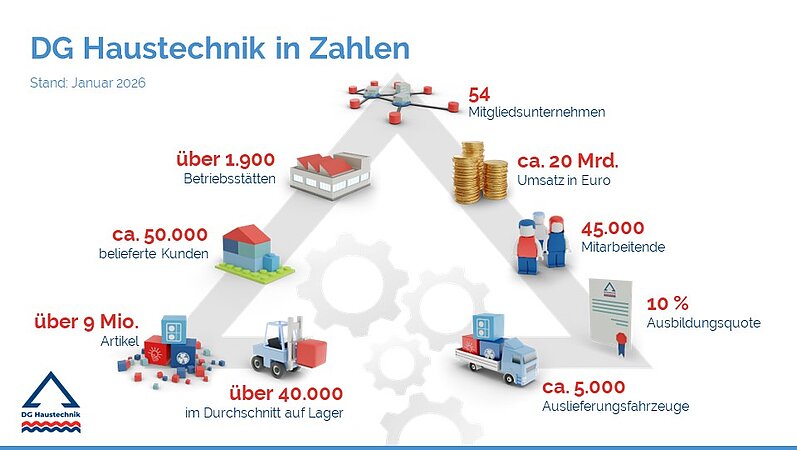 DG Haustechnik in Zahlen

Stand: Januar 2026

54
Mitgliedsunternehmen

über 1.900
Betriebsstätten

ca. 20 Mrd.
Umsatz in Euro

ca. 50.000
belieferte Kunden

45.000
Mitarbeitende

10 %
Ausbildungsquote

über 9 Mio.
Artikel

über 40.000
im Durchschnitt auf Lager

ca. 5.000
Auslieferungsfahrzeuge

DG Haustechnik